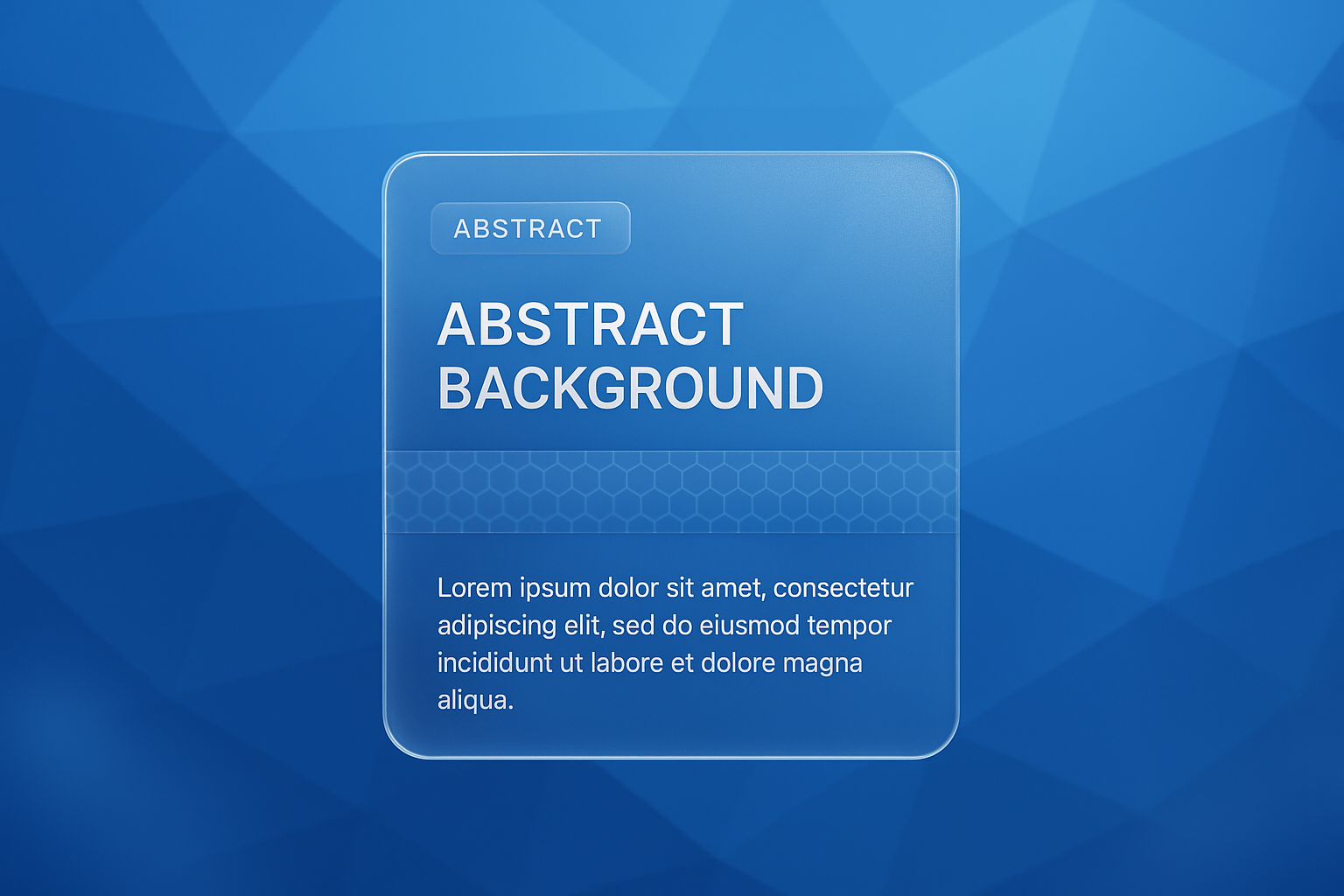 ABSTRACT

ABSTRACT BACKGROUND

Lorem ipsum dolor sit amet, consectetur adipiscing elit, sed do eiusmod tempor incididunt ut labore et dolore magna aliqua.